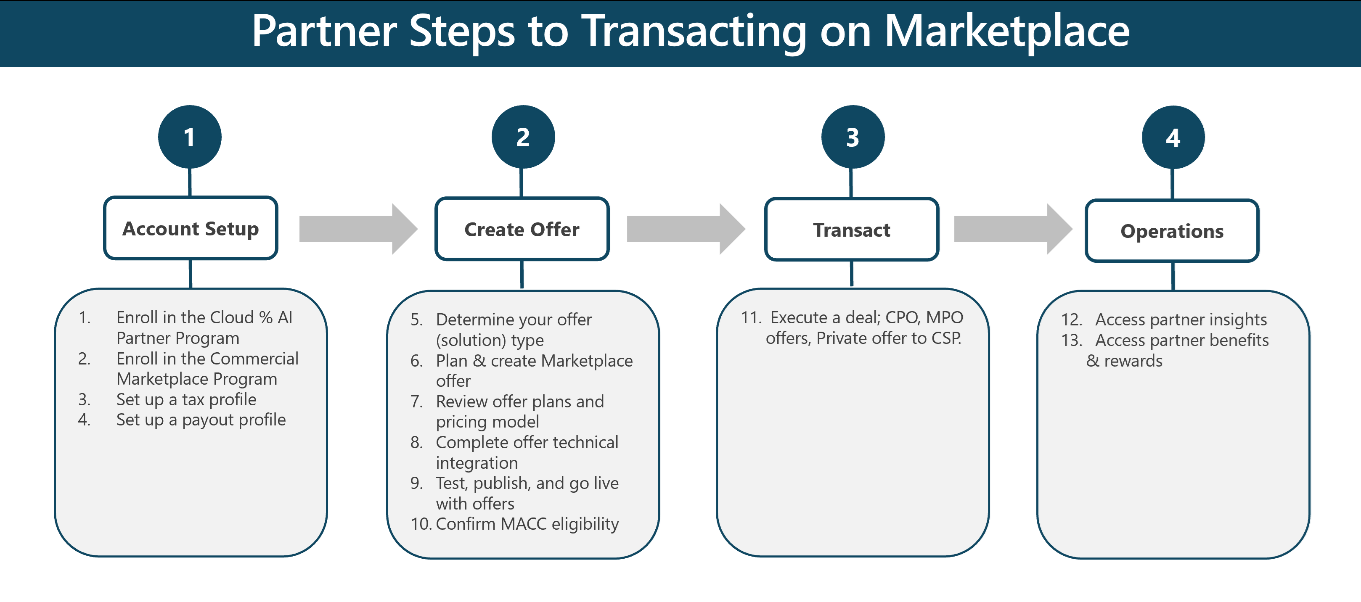 Partner Steps to Transacting on Marketplace

1

Account Setup

1. Enroll in the Cloud % AI Partner Program
2. Enroll in the Commercial Marketplace Program
3. Set up a tax profile
4. Set up a payout profile

2

Create Offer

5. Determine your offer (solution) type
6. Plan & create Marketplace offer
7. Review offer plans and pricing model
8. Complete offer technical integration
9. Test, publish, and go live with offers
10. Confirm MACC eligibility

3

Transact

11. Execute a deal; CPO, MPO offers, Private offer to CSP.

4

Operations

12. Access partner insights
13. Access partner benefits & rewards